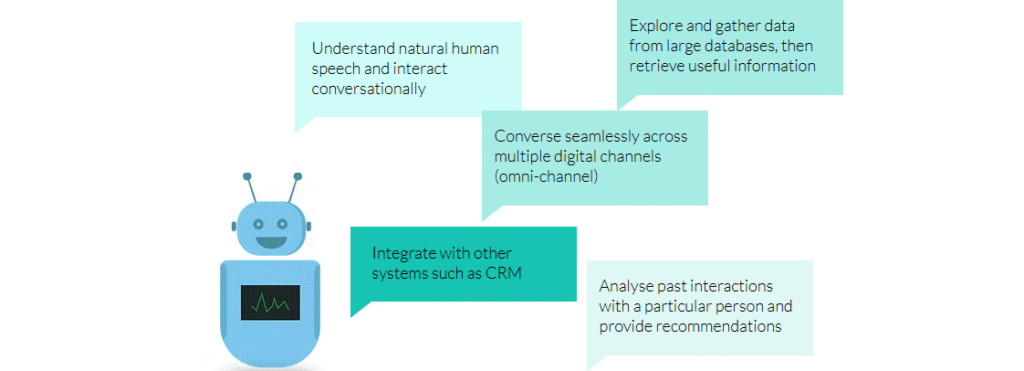 Understand natural human speech and interact conversationally

Explore and gather data from large databases, then retrieve useful information

Converse seamlessly across multiple digital channels (omni-channel)

Integrate with other systems such as CRM

Analyse past interactions with a particular person and provide recommendations